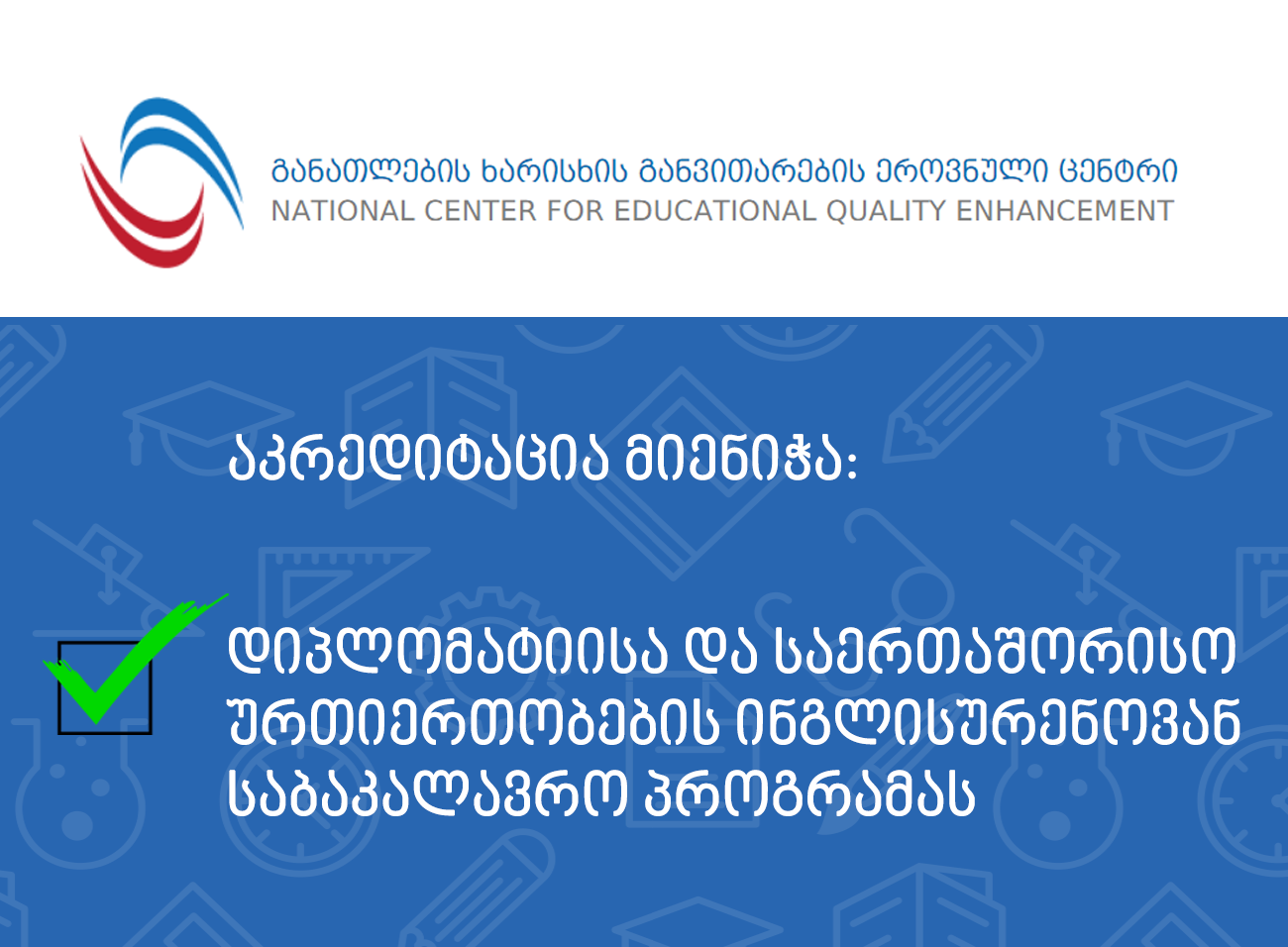 განათლების ხარისხის განვითარების ეროვნული ცენტრი
NATIONAL CENTER FOR EDUCATIONAL QUALITY ENHANCEMENT

აკრედიტაცია მიენიჭა:

დიპლომატიისა და საერთაშორისო ურთიერთობების ინგლისურენოვან საბაკალავრო პროგრამას